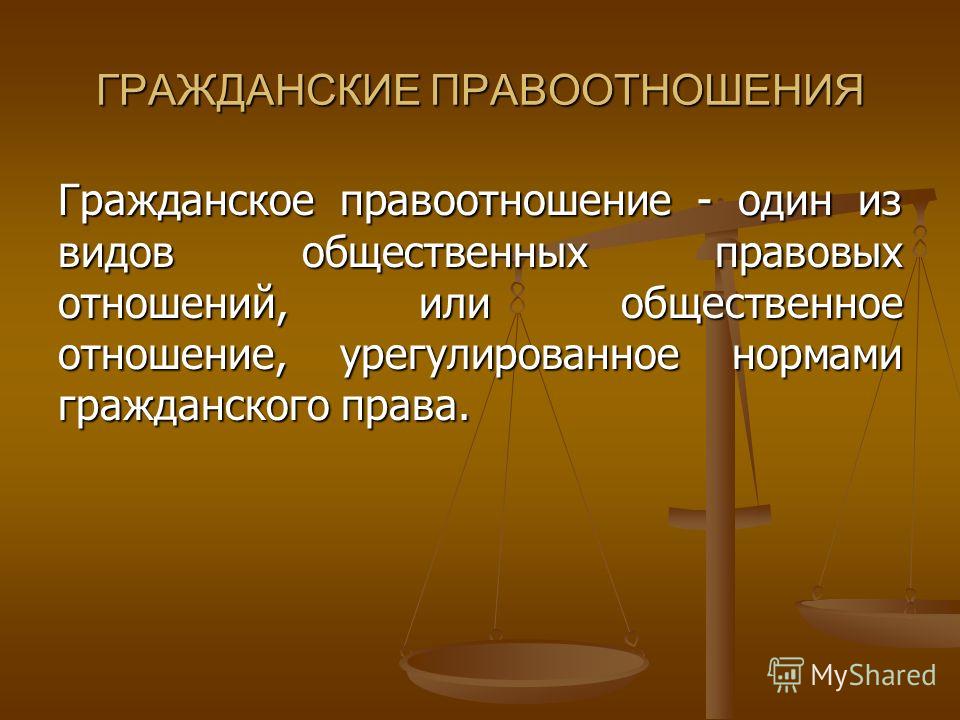 ГРАЖДАНСКИЕ ПРАВООТНОШЕНИЯ

Гражданское правоотношение - один из видов общественных правовых отношений, или общественное отношение, урегулированное нормами гражданского права.

MyShared